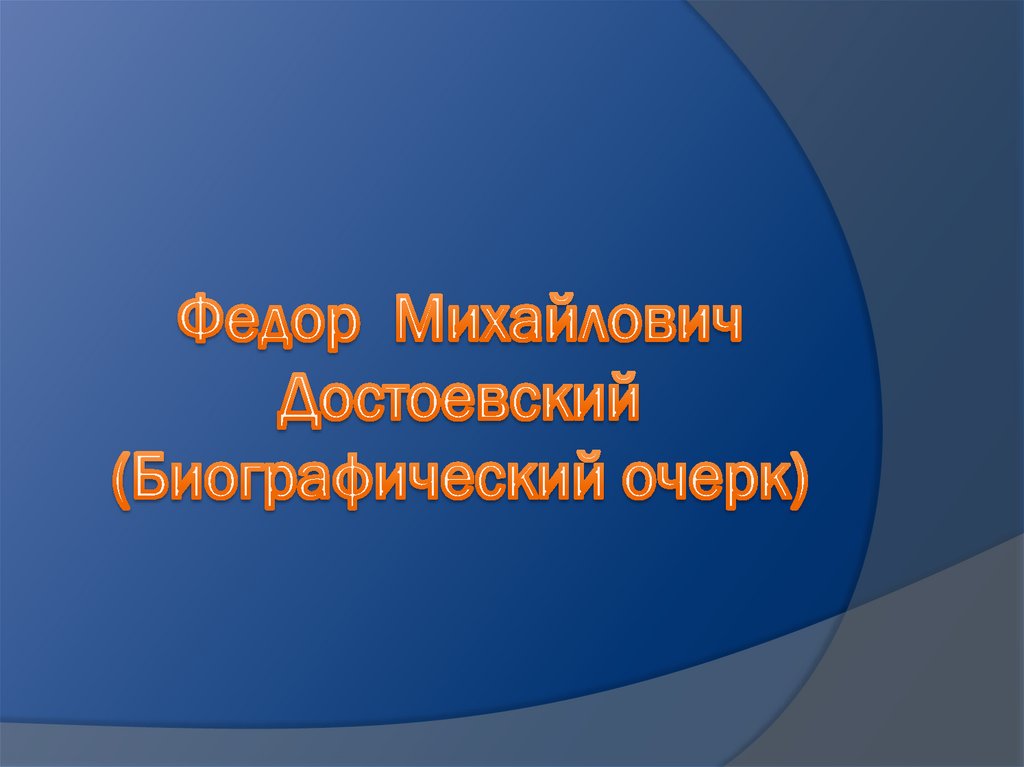 Федор Михайлович Достоевский (Биографический очерк)